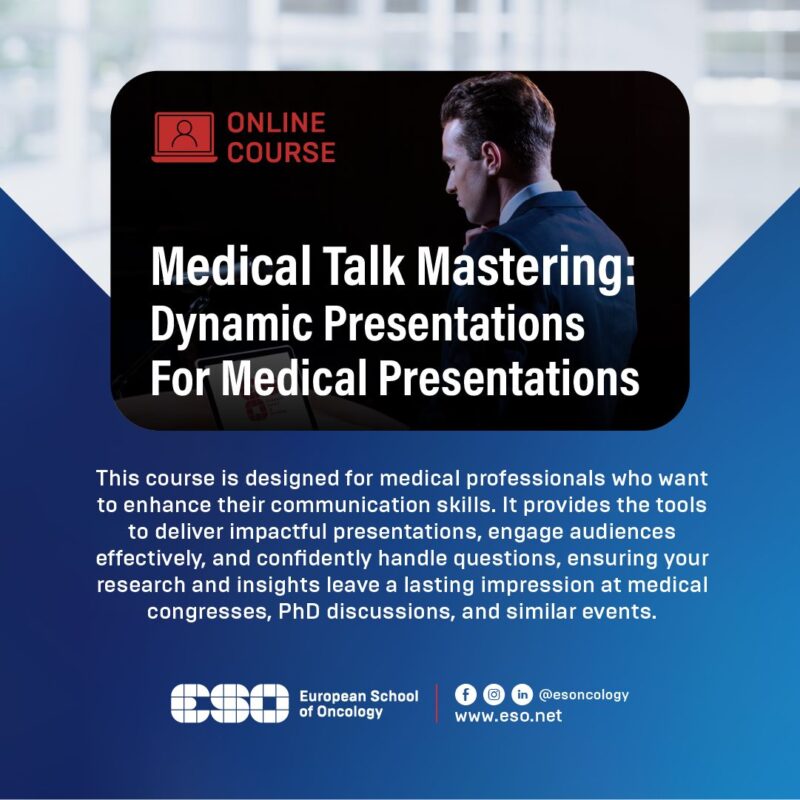 ONLINE COURSE

Medical Talk Mastering: Dynamic Presentations For Medical Presentations

This course is designed for medical professionals who want to enhance their communication skills. It provides the tools to deliver impactful presentations, engage audiences effectively, and confidently handle questions, ensuring your research and insights leave a lasting impression at medical congresses, PhD discussions, and similar events.

ESO European School of Oncology

@esoncology
www.eso.net